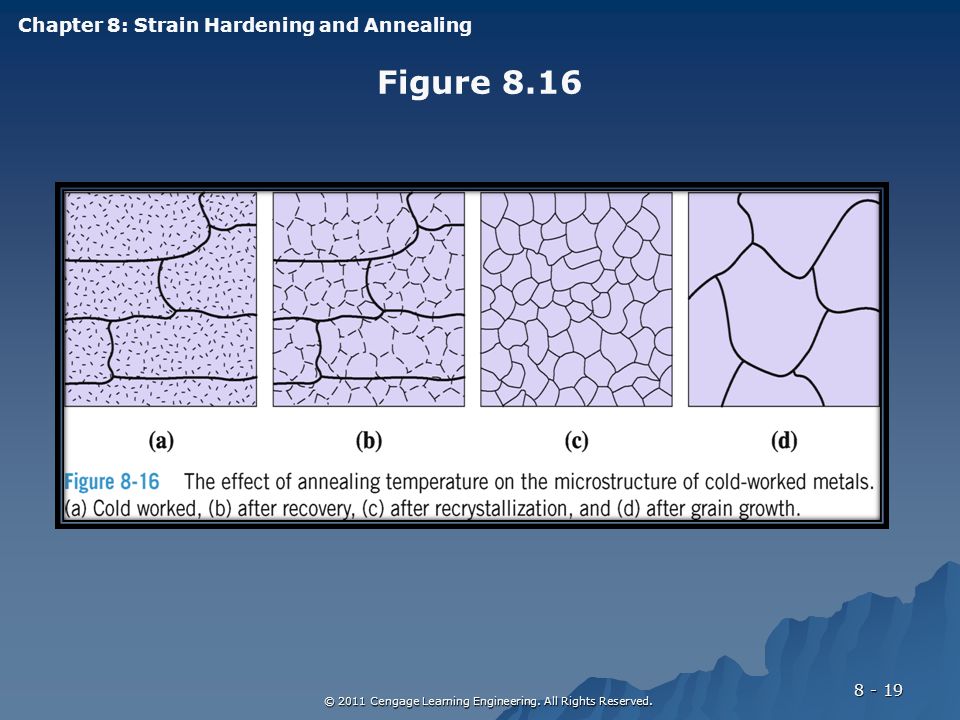 Chapter 8: Strain Hardening and Annealing

Figure 8.16

(a)
(b)
(c)
(d)

Figure 8-16 The effect of annealing temperature on the microstructure of cold-worked metals. (a) Cold worked, (b) after recovery, (c) after recrystallization, and (d) after grain growth.

© 2011 Cengage Learning Engineering. All Rights Reserved.

8 - 19